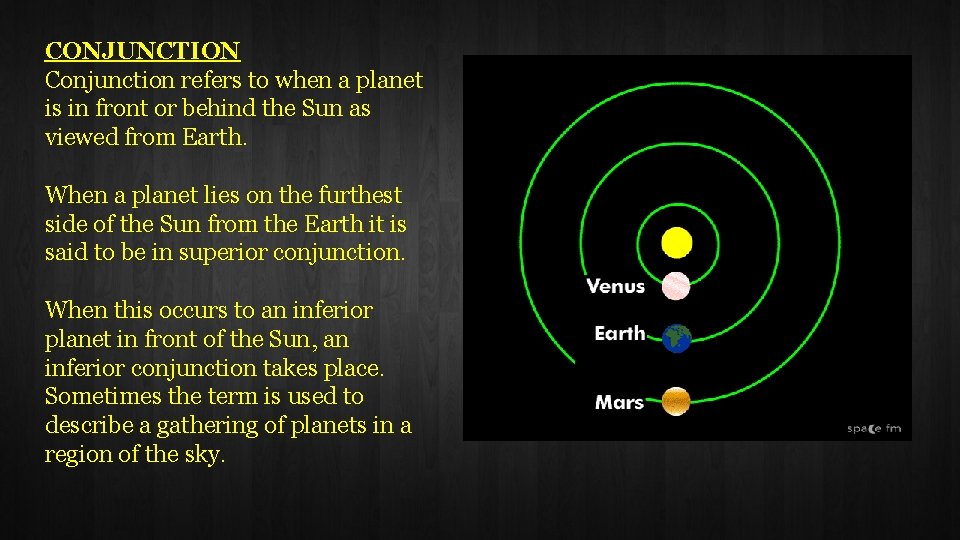 CONJUNCTION
Conjunction refers to when a planet is in front or behind the Sun as viewed from Earth.

When a planet lies on the furthest side of the Sun from the Earth it is said to be in superior conjunction.

When this occurs to an inferior planet in front of the Sun, an inferior conjunction takes place. Sometimes the term is used to describe a gathering of planets in a region of the sky.

Venus
Earth
Mars
space fm